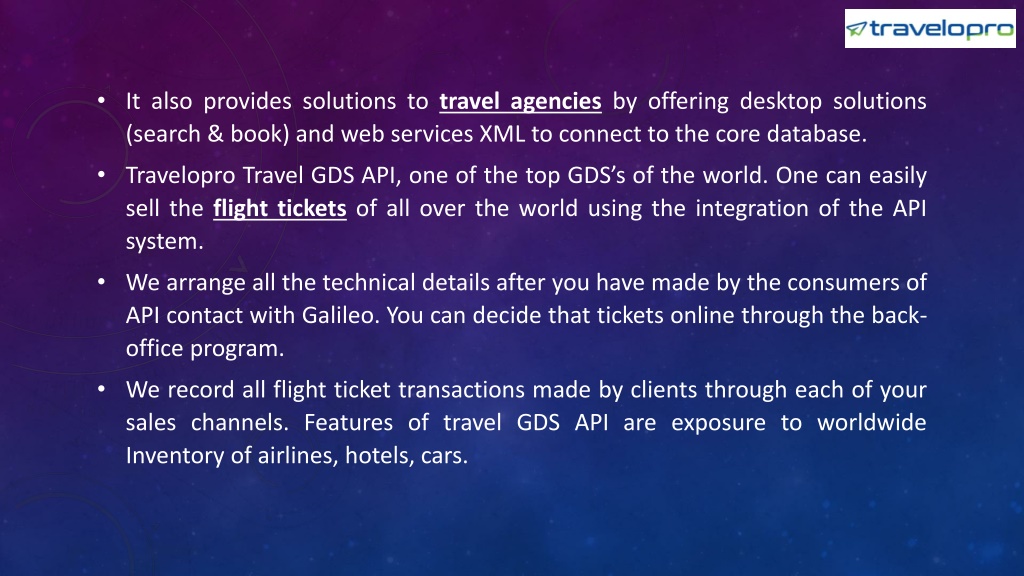 travelopro

• It also provides solutions to travel agencies by offering desktop solutions (search & book) and web services XML to connect to the core database.
• Travelopro Travel GDS API, one of the top GDS's of the world. One can easily sell the flight tickets of all over the world using the integration of the API system.
• We arrange all the technical details after you have made by the consumers of API contact with Galileo. You can decide that tickets online through the back-office program.
• We record all flight ticket transactions made by clients through each of your sales channels. Features of travel GDS API are exposure to worldwide Inventory of airlines, hotels, cars.